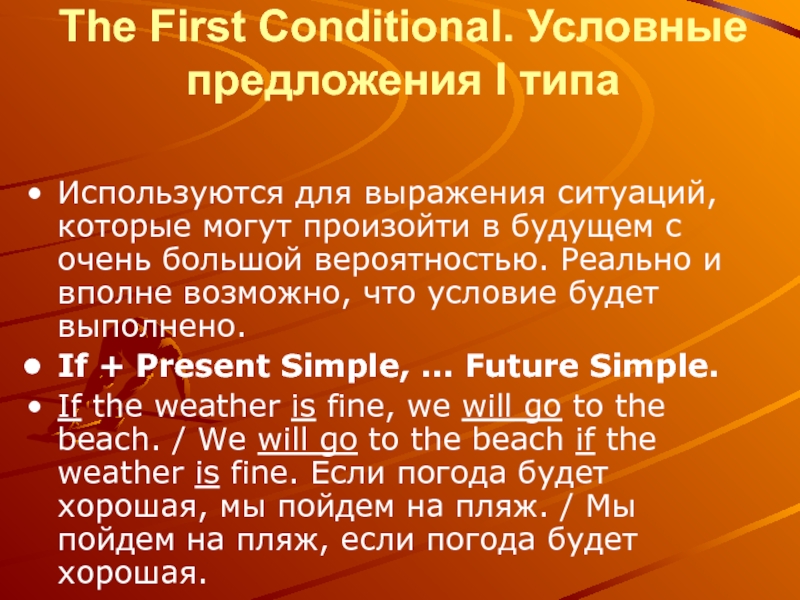 The First Conditional. Условные предложения I типа

• Используются для выражения ситуаций, которые могут произойти в будущем с очень большой вероятностью. Реально и вполне возможно, что условие будет выполнено.

• If + Present Simple, ... Future Simple.

• If the weather is fine, we will go to the beach. / We will go to the beach if the weather is fine. Если погода будет хорошая, мы пойдем на пляж. / Мы пойдем на пляж, если погода будет хорошая.